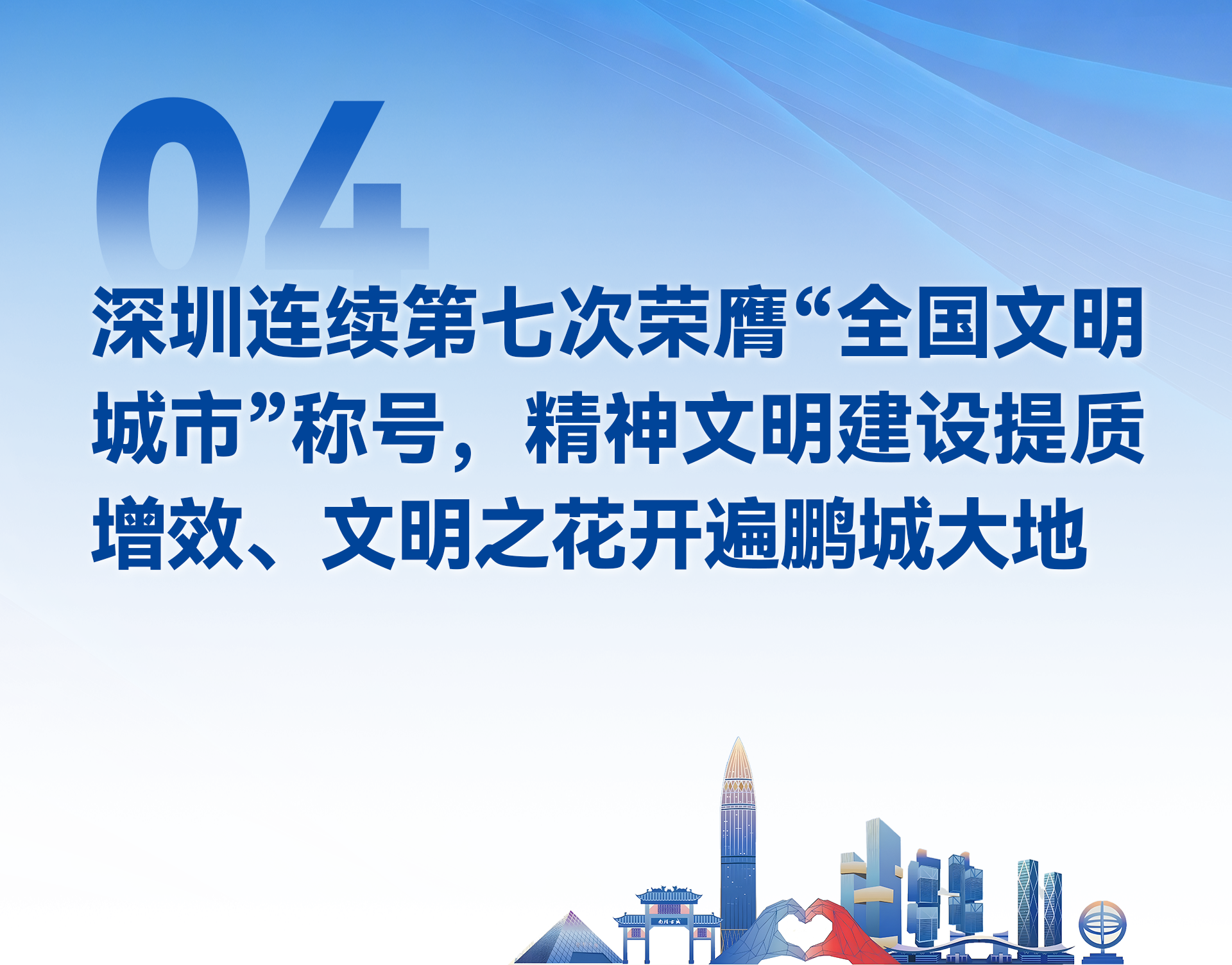 04

深圳连续第七次荣膺“全国文明城市”称号，精神文明建设提质增效、文明之花开遍鹏城大地

南头古城